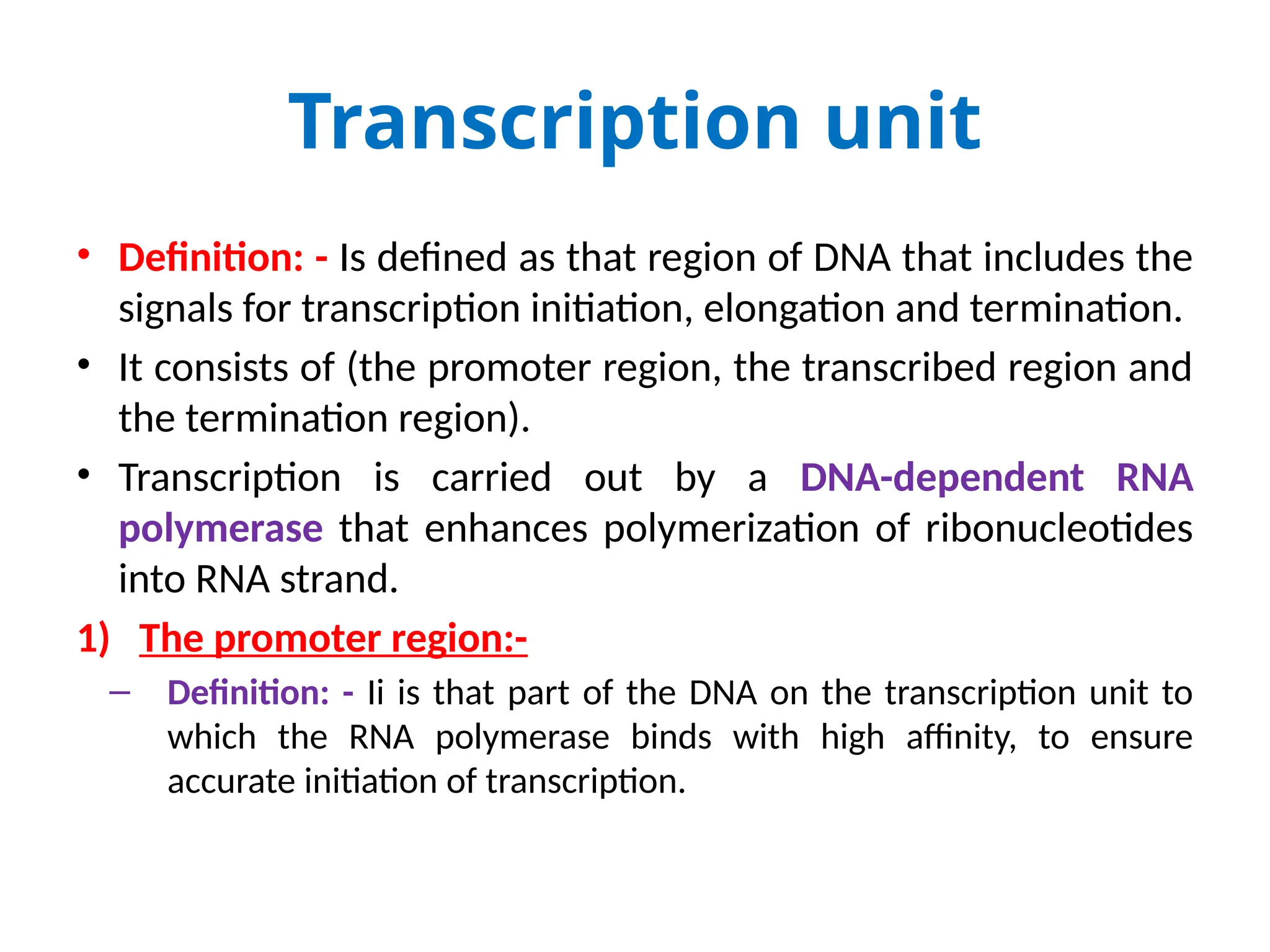 Transcription unit

• Definition: - Is defined as that region of DNA that includes the signals for transcription initiation, elongation and termination.

• It consists of (the promoter region, the transcribed region and the termination region).

• Transcription is carried out by a DNA-dependent RNA polymerase that enhances polymerization of ribonucleotides into RNA strand.

1) The promoter region:-

– Definition: - Ii is that part of the DNA on the transcription unit to which the RNA polymerase binds with high affinity, to ensure accurate initiation of transcription.